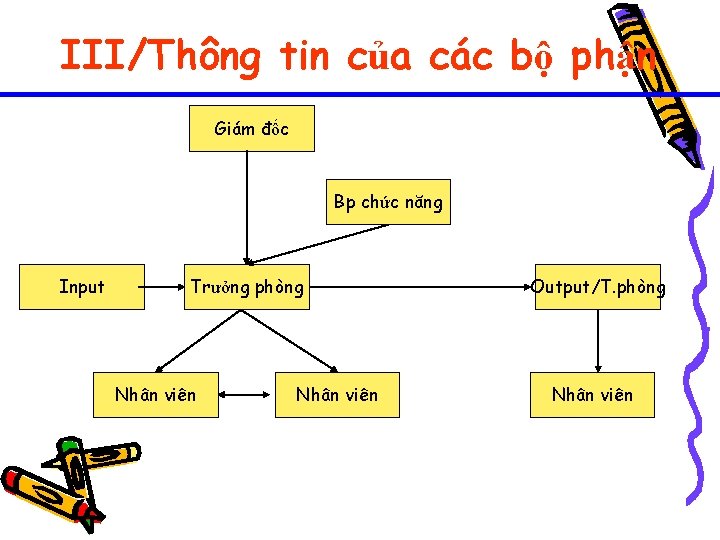 III/Thông tin của các bộ phận

Giám đốc

Bp chức năng

Input

Trưởng phòng

Output/T.phòng

Nhân viên

Nhân viên

Nhân viên